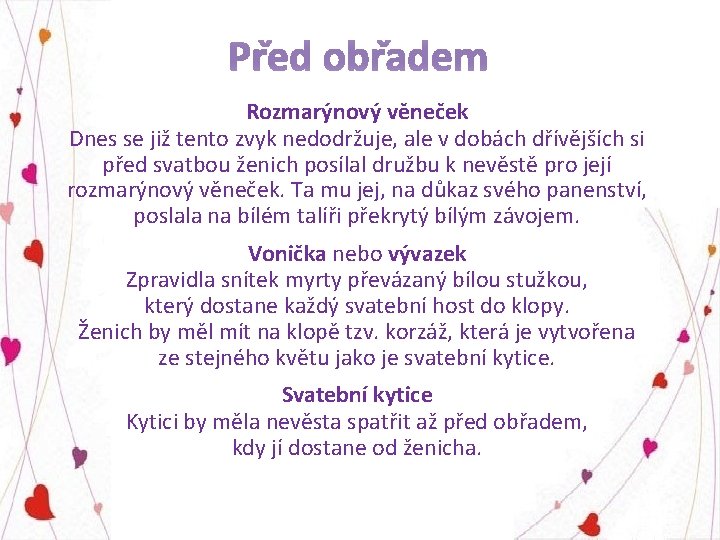 Před obřadem

Rozmarýnový věneček
Dnes se již tento zvyk nedodržuje, ale v dobách dřívějších si před svatbou ženich posílal družbu k nevěstě pro její rozmarýnový věneček. Ta mu jej, na důkaz svého panenství, poslala na bílém talíři překrytý bílým závojem.

Vonička nebo vývazek
Zpravidla snítek myrty převázaný bílou stužkou, který dostane každý svatební host do klopy. Ženich by měl mít na klopě tzv. korzáž, která je vytvořena ze stejného květu jako je svatební kytice.

Svatební kytice
Kytici by měla nevěsta spatřit až před obřadem, kdy jí dostane od ženicha.